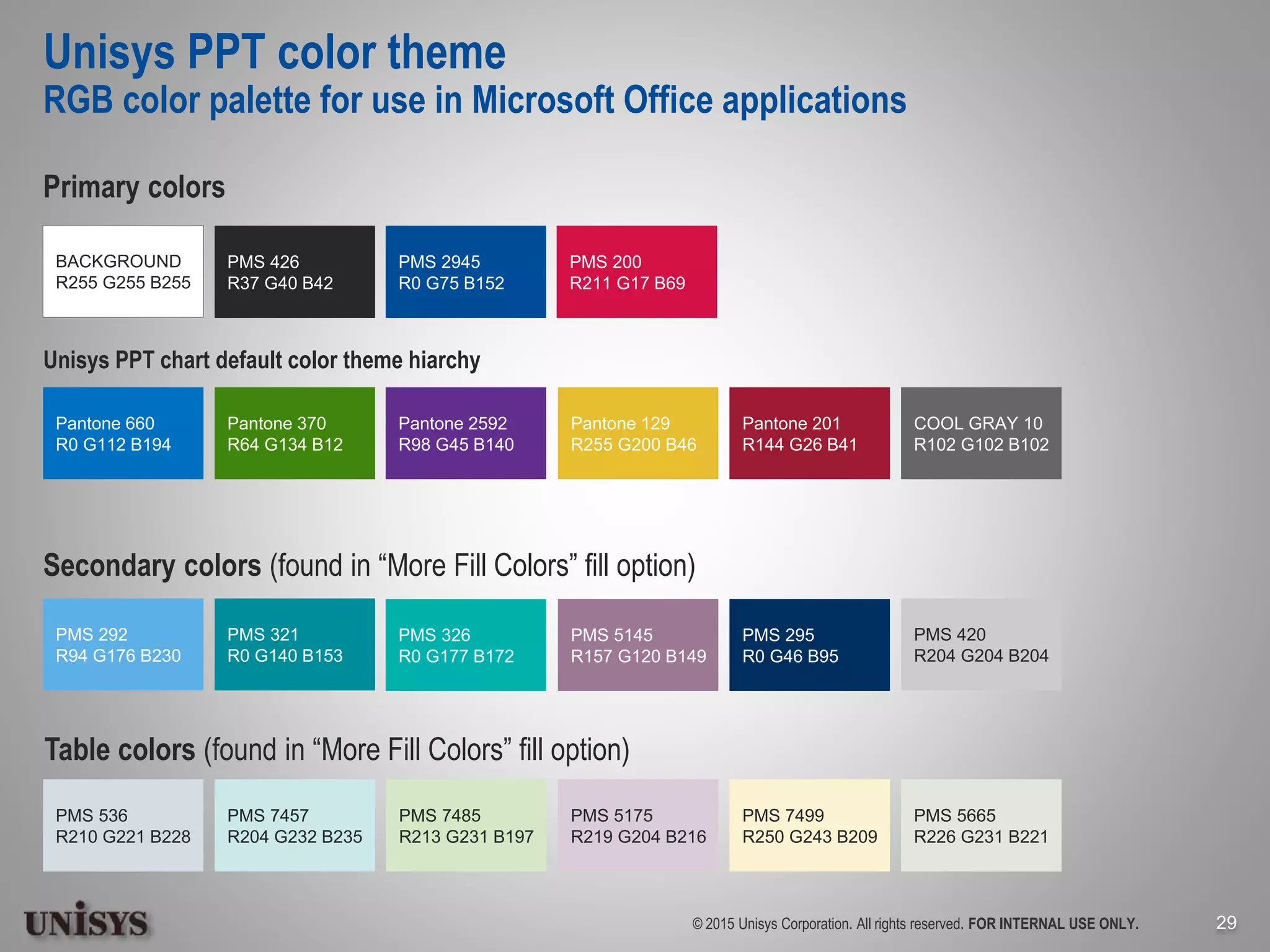 Unisys PPT color theme
RGB color palette for use in Microsoft Office applications

Primary colors

BACKGROUND
R255 G255 B255

PMS 426
R37 G40 B42

PMS 2945
R0 G75 B152

PMS 200
R211 G17 B69

Unisys PPT chart default color theme hiarchy

Pantone 660
R0 G112 B194

Pantone 370
R64 G134 B12

Pantone 2592
R98 G45 B140

Pantone 129
R255 G200 B46

Pantone 201
R144 G26 B41

COOL GRAY 10
R102 G102 B102

Secondary colors (found in “More Fill Colors” fill option)

PMS 292
R94 G176 B230

PMS 321
R0 G140 B153

PMS 326
R0 G177 B172

PMS 5145
R157 G120 B149

PMS 295
R0 G46 B95

PMS 420
R204 G204 B204

Table colors (found in “More Fill Colors” fill option)

PMS 536
R210 G221 B228

PMS 7457
R204 G232 B235

PMS 7485
R213 G231 B197

PMS 5175
R219 G204 B216

PMS 7499
R250 G243 B209

PMS 5665
R226 G231 B221

UNISYS

© 2015 Unisys Corporation. All rights reserved. FOR INTERNAL USE ONLY.

29